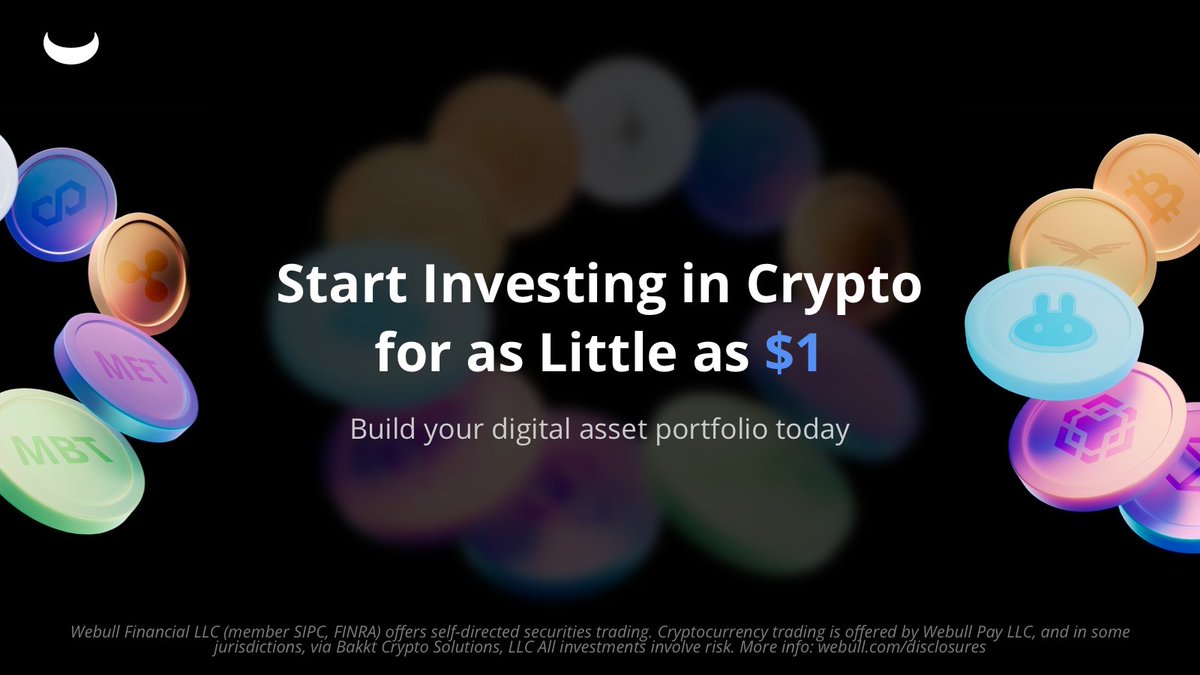 MET

MBT

Start Investing in Crypto for as Little as $1

Build your digital asset portfolio today

Webull Financial LLC (member SIPC, FINRA) offers self-directed securities trading. Cryptocurrency trading is offered by Webull Pay LLC, and in some jurisdictions, via Bakkt Crypto Solutions, LLC All investments involve risk. More info: webull.com/disclosures